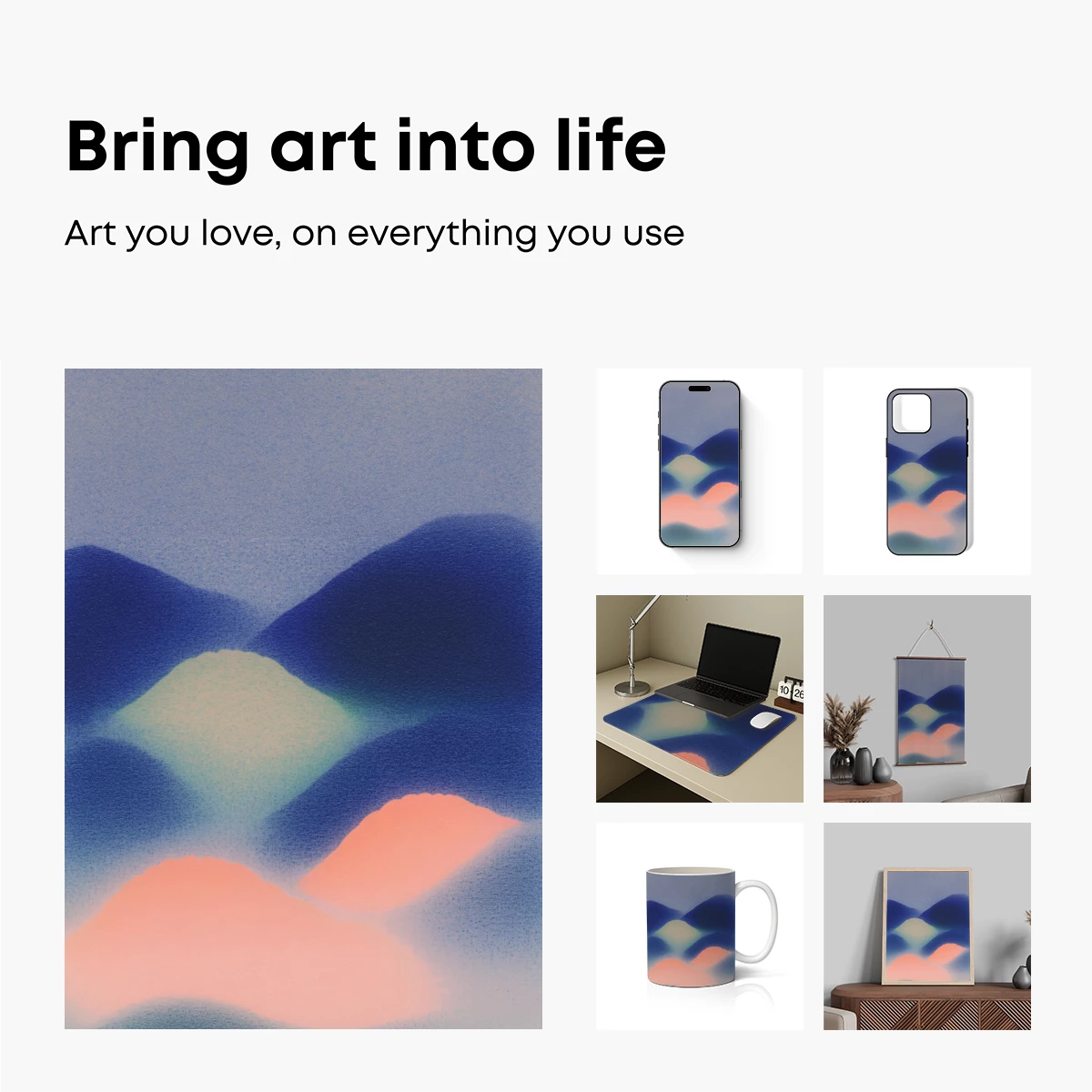 Bring art into life

Art you love, on everything you use

10 26